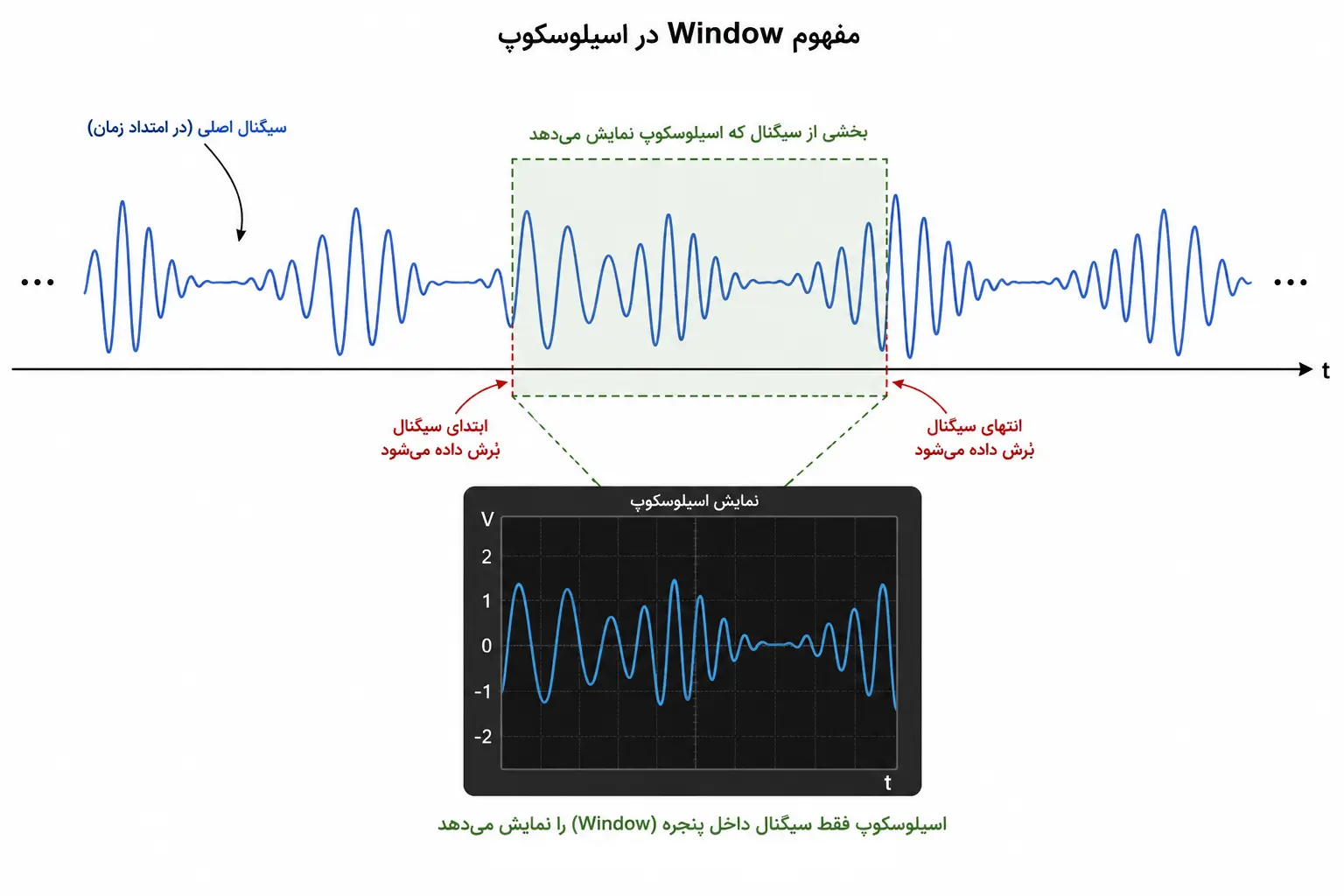 مفهوم Window در اسیلوسکوپ

سیگنال اصلی (در امتداد زمان)

بخشی از سیگنال که اسیلوسکوپ نمایش می‌دهد

...

...

t

ابتدای سیگنال
بُرش داده می‌شود

انتهای سیگنال
بُرش داده می‌شود

نمایش اسیلوسکوپ

V
2
1
0
-1
-2
t

اسیلوسکوپ فقط سیگنال داخل پنجره (Window) را نمایش می‌دهد